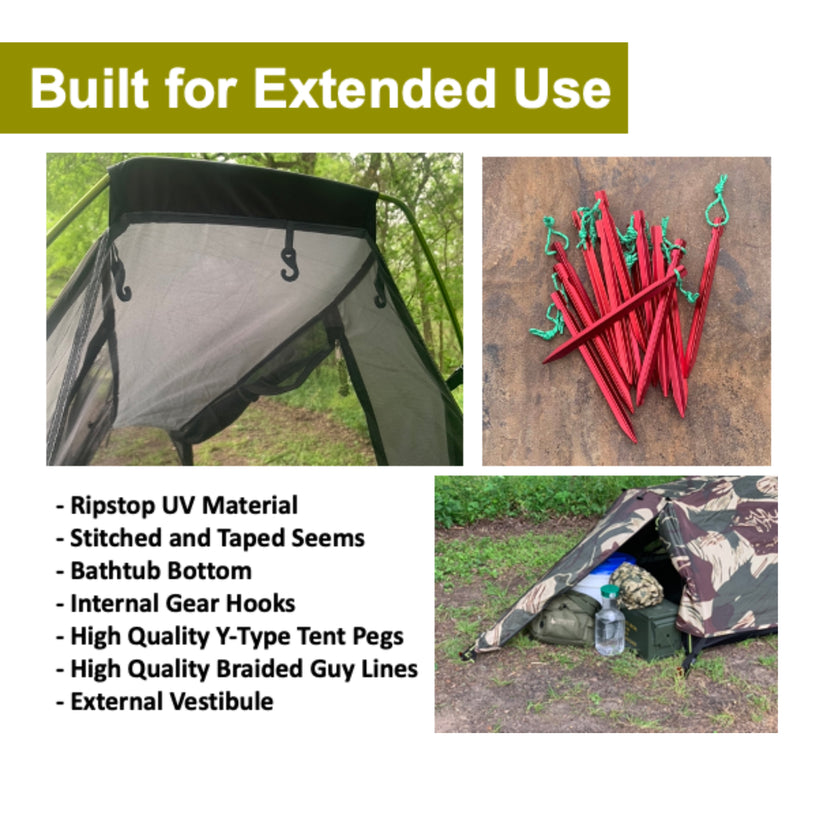 Built for Extended Use

- Ripstop UV Material
- Stitched and Taped Seems
- Bathtub Bottom
- Internal Gear Hooks
- High Quality Y-Type Tent Pegs
- High Quality Braided Guy Lines
- External Vestibule